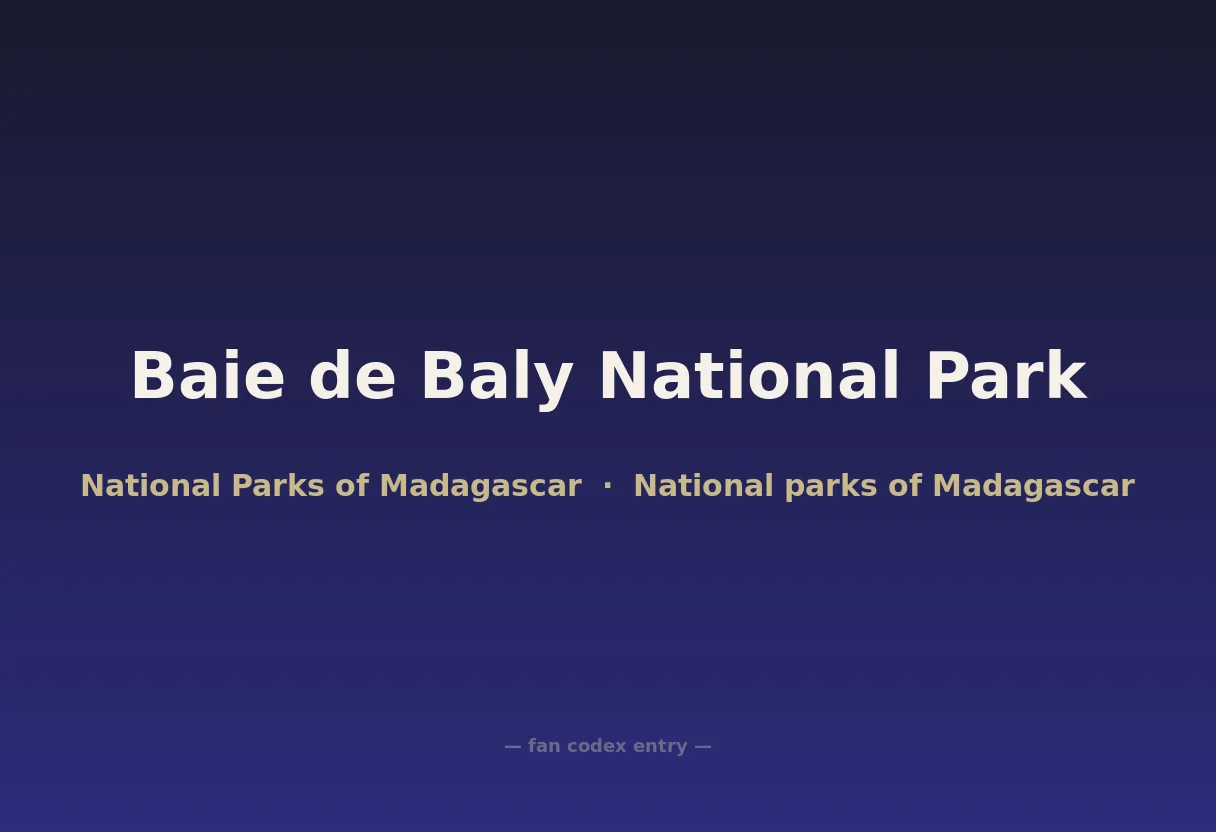 Baie de Baly National Park

National Parks of Madagascar · National parks of Madagascar

— fan codex entry —